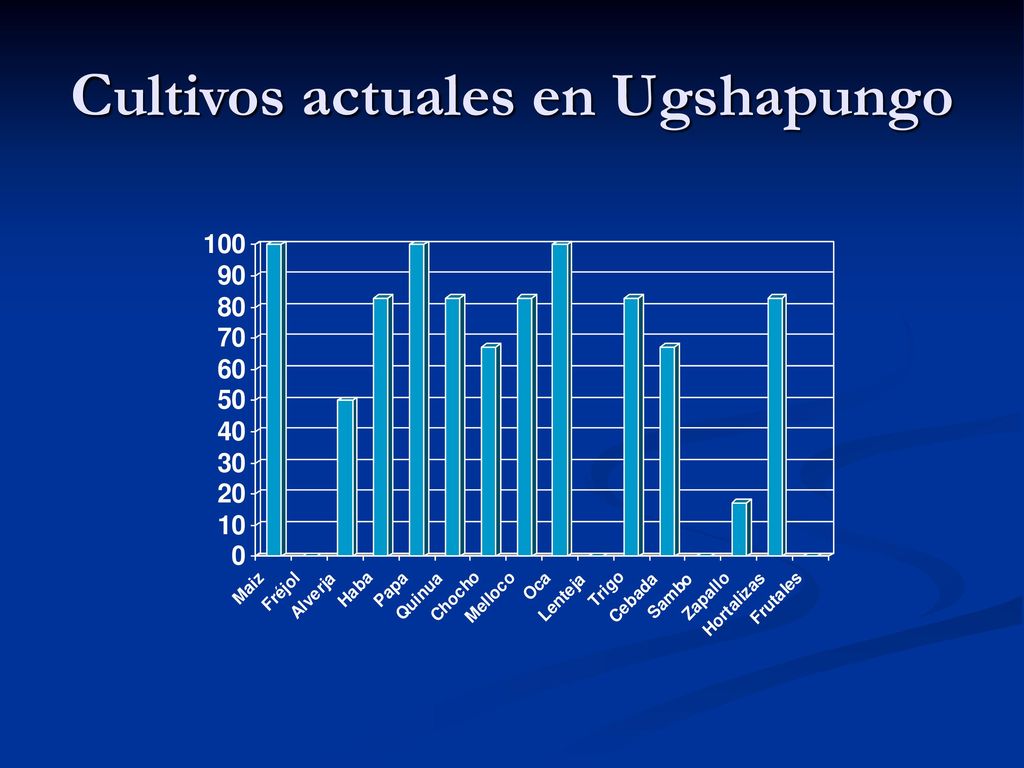 Cultivos actuales en Ugshapungo

100
90
80
70
60
50
40
30
20
10
0

Maiz
Fréjol
Alverja
Haba
Papa
Quinua
Chocho
Melloco
Oca
Lenteja
Trigo
Cebada
Sambo
Zapallo
Hortalizas
Frutales